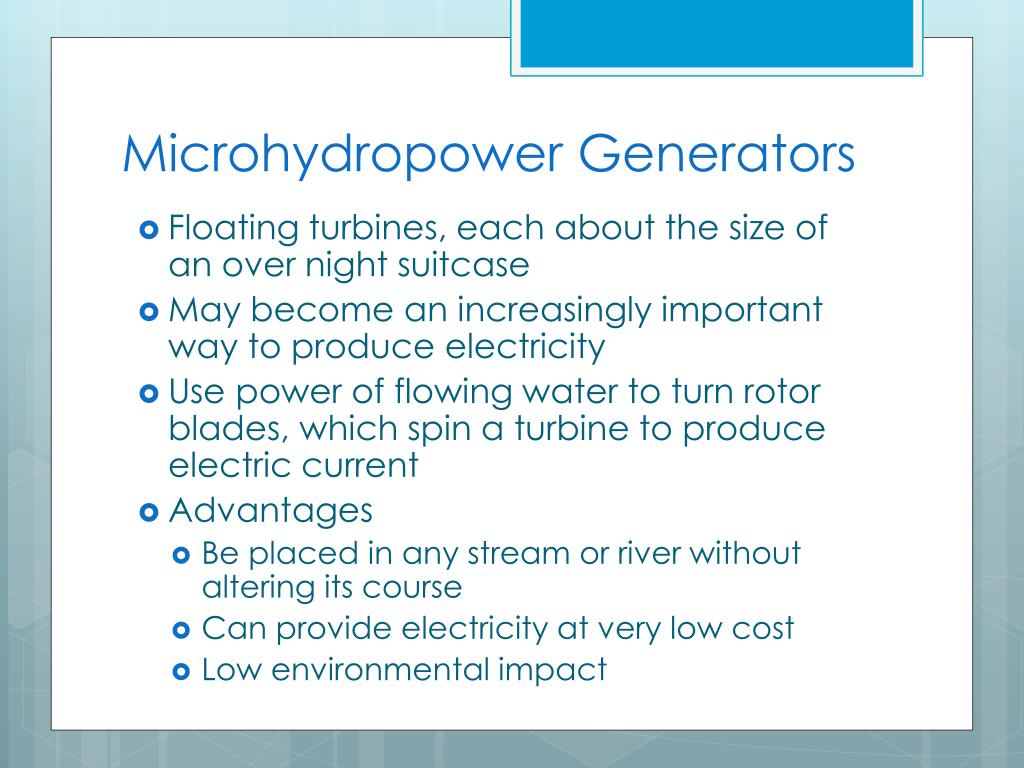 Microhydropower Generators

Floating turbines, each about the size of an over night suitcase

May become an increasingly important way to produce electricity

Use power of flowing water to turn rotor blades, which spin a turbine to produce electric current

Advantages

Be placed in any stream or river without altering its course

Can provide electricity at very low cost

Low environmental impact